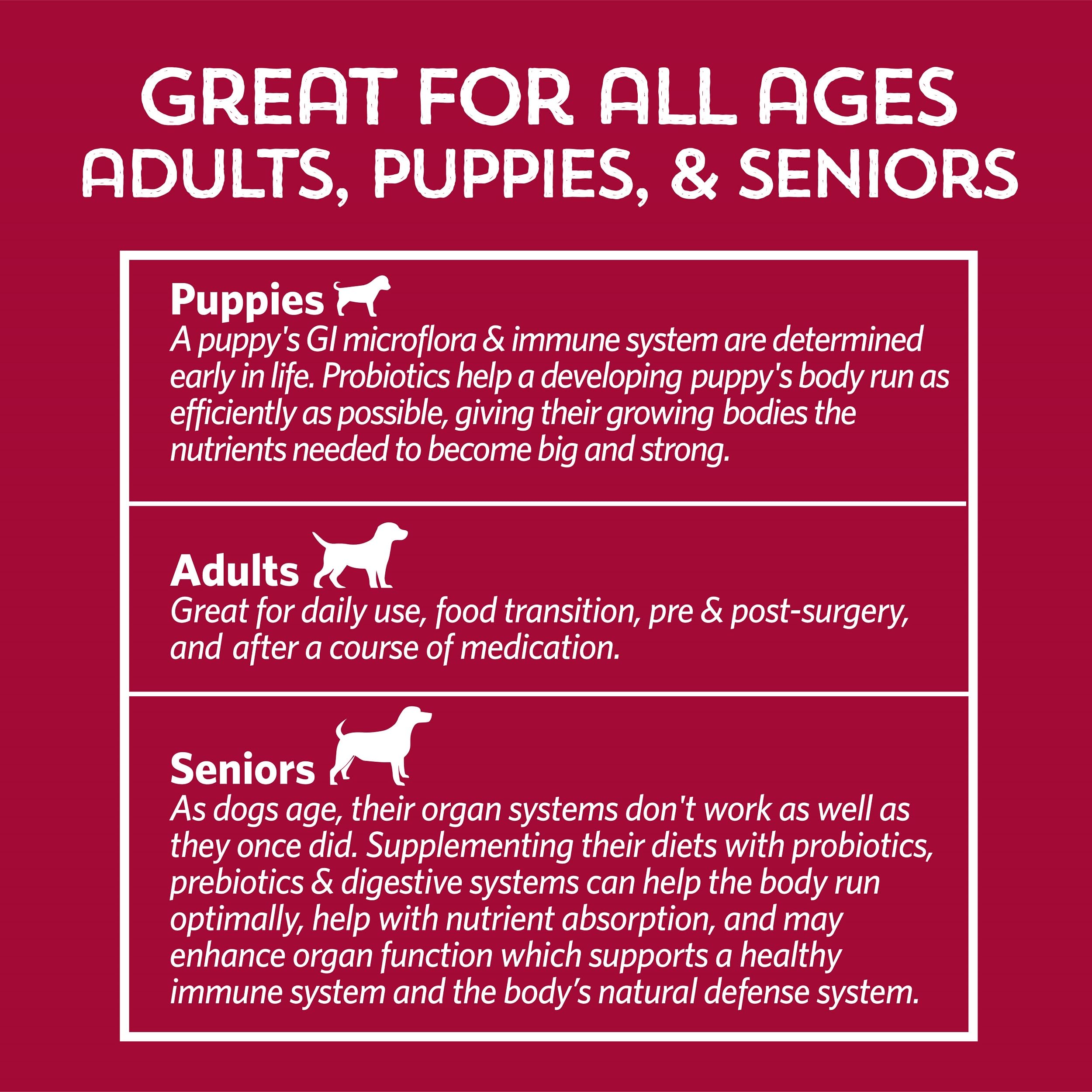 GREAT FOR ALL AGES
ADULTS, PUPPIES, & SENIORS

Puppies
A puppy's GI microflora & immune system are determined early in life. Probiotics help a developing puppy's body run as efficiently as possible, giving their growing bodies the nutrients needed to become big and strong.

Adults
Great for daily use, food transition, pre & post-surgery, and after a course of medication.

Seniors
As dogs age, their organ systems don't work as well as they once did. Supplementing their diets with probiotics, prebiotics & digestive systems can help the body run optimally, help with nutrient absorption, and may enhance organ function which supports a healthy immune system and the body's natural defense system.